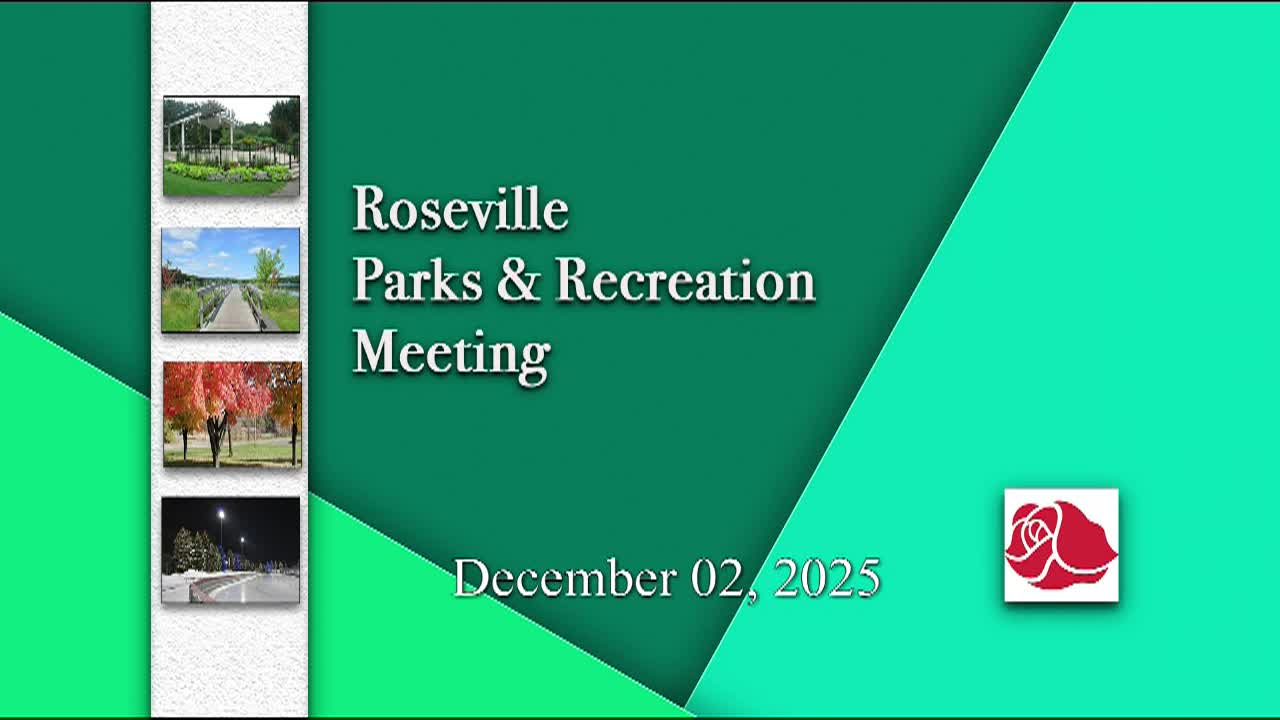 Roseville
Parks & Recreation
Meeting

December 02, 2025